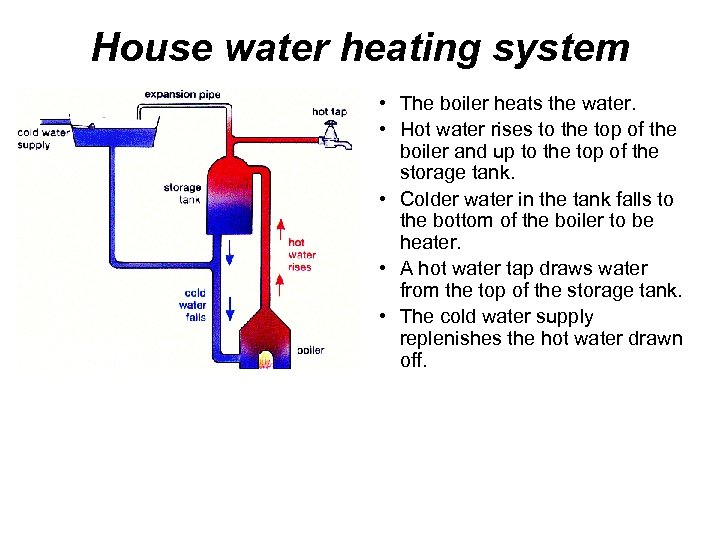 House water heating system

expansion pipe

cold water supply

hot tap

storage tank

hot water rises

cold water falls

boiler

• The boiler heats the water.
• Hot water rises to the top of the boiler and up to the top of the storage tank.
• Colder water in the tank falls to the bottom of the boiler to be heater.
• A hot water tap draws water from the top of the storage tank.
• The cold water supply replenishes the hot water drawn off.